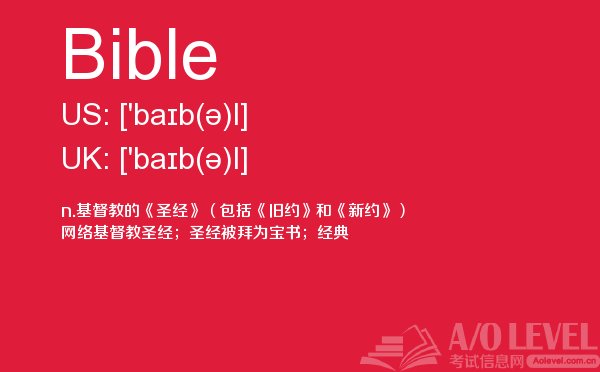 Bible

US: ['baɪb(ə)l]

UK: ['baɪb(ə)l]

n.基督教的《圣经》（包括《旧约》和《新约》）
网络基督教圣经；圣经被拜为宝书；经典

A/O LEVEL
考试信息网 Aolevel.com.cn